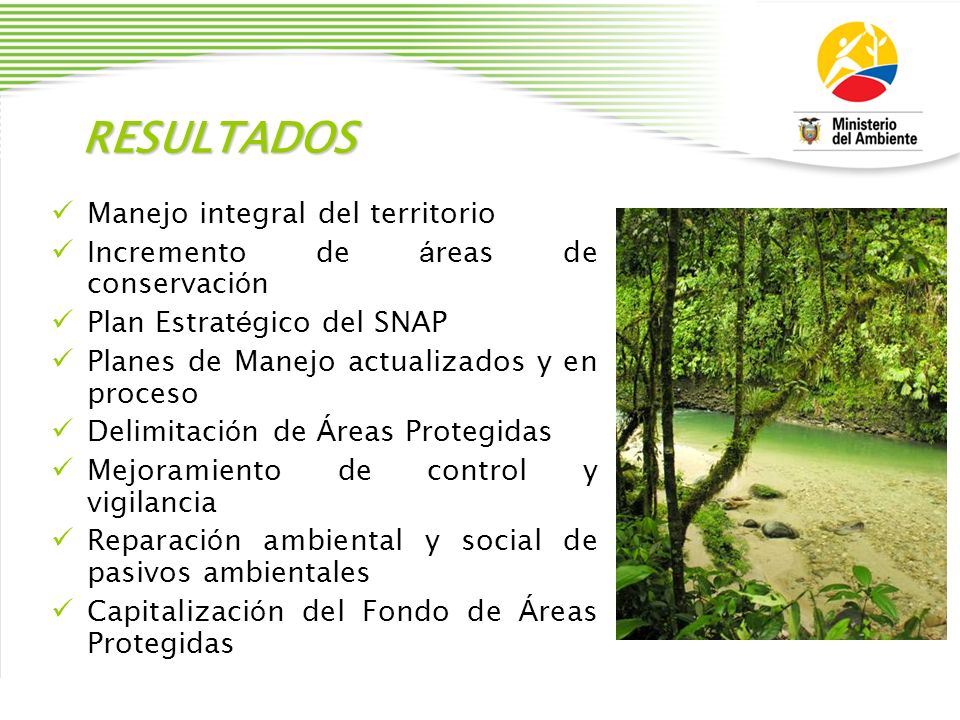 Ministerio del Ambiente

RESULTADOS

✓ Manejo integral del territorio
✓ Incremento de áreas de conservación
✓ Plan Estratégico del SNAP
✓ Planes de Manejo actualizados y en proceso
✓ Delimitación de Áreas Protegidas
✓ Mejoramiento de control y vigilancia
✓ Reparación ambiental y social de pasivos ambientales
✓ Capitalización del Fondo de Áreas Protegidas